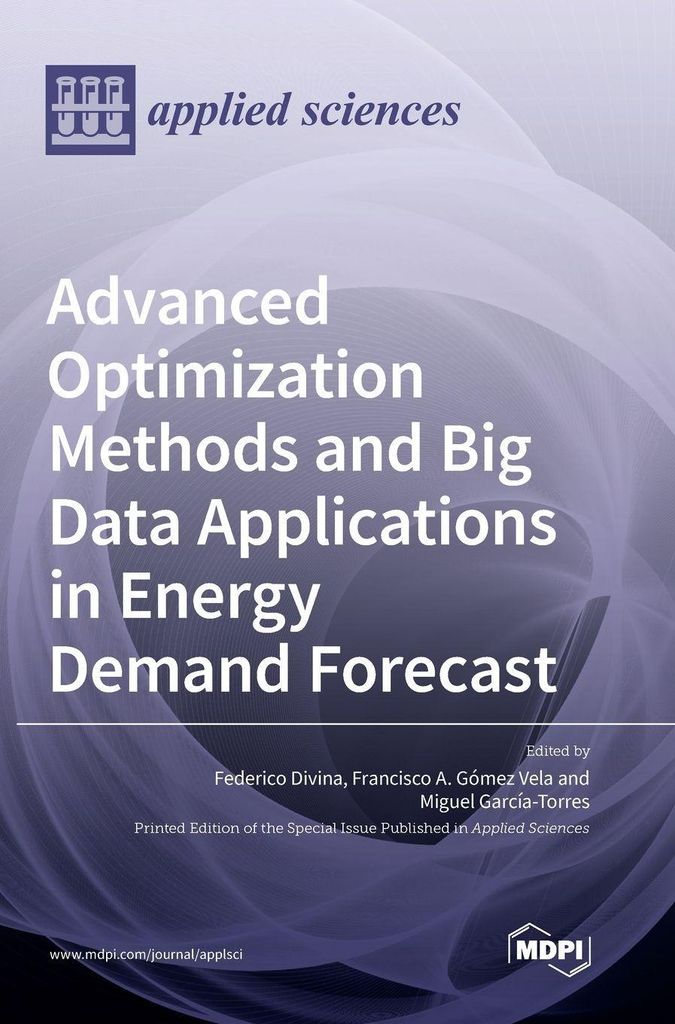 applied sciences

Advanced Optimization Methods and Big Data Applications in Energy Demand Forecast

Edited by
Federico Divina, Francisco A. Gómez Vela and Miguel García-Torres

Printed Edition of the Special Issue Published in Applied Sciences

www.mdpi.com/journal/applsci

MDPI